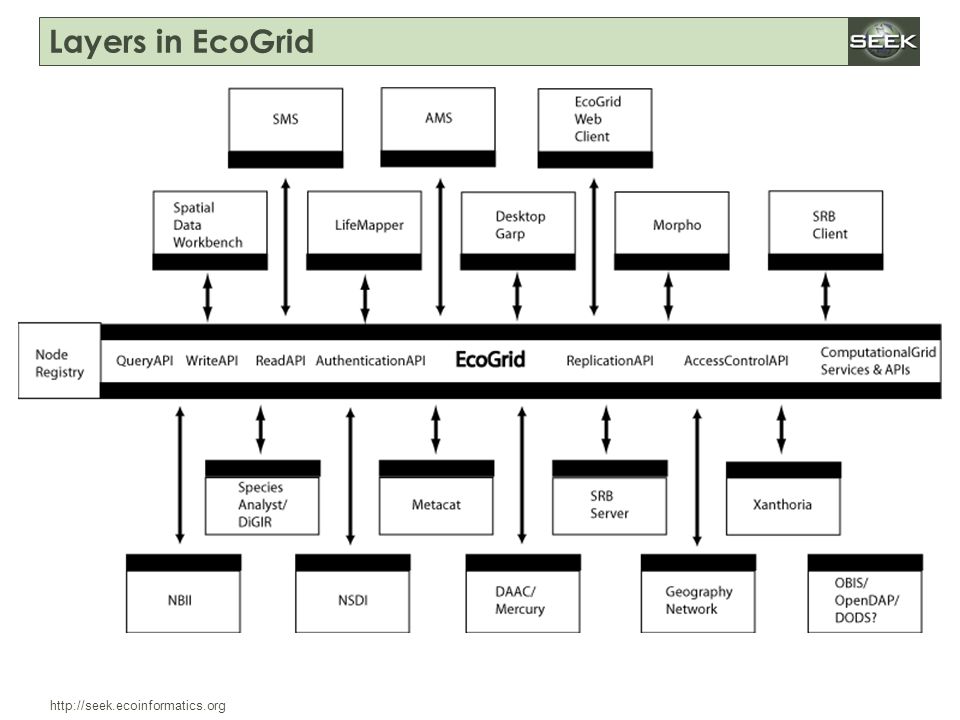 Layers in EcoGrid

SEEK

SMS

AMS

EcoGrid Web Client

Spatial Data Workbench

LifeMapper

Desktop Garp

Morpho

SRB Client

Node Registry

QueryAPI WriteAPI ReadAPI AuthenticationAPI EcoGrid ReplicationAPI AccessControlAPI ComputationalGrid Services & APIs

Species Analyst/ DiGIR

Metacat

SRB Server

Xanthoria

NBII

NSDI

DAAC/ Mercury

Geography Network

OBIS/ OpenDAP/ DODS?

http://seek.ecoinformatics.org